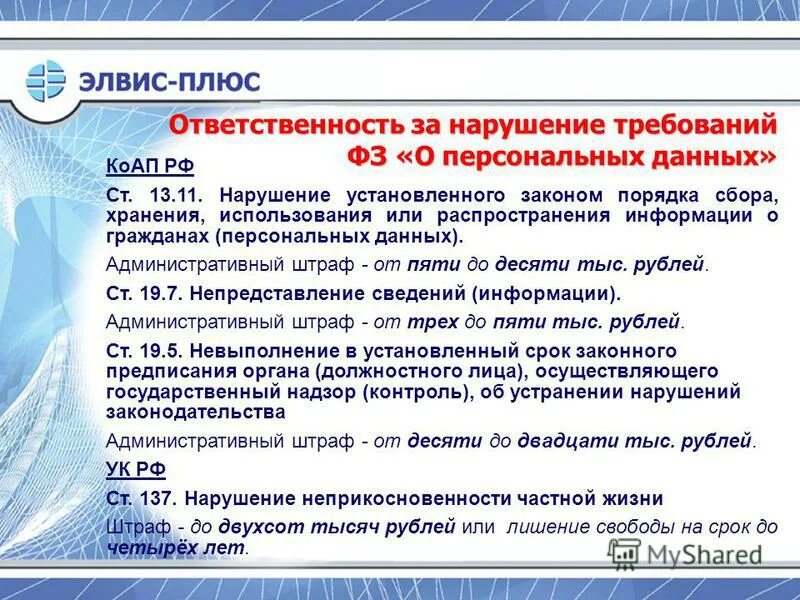 ЭЛВИС-ПЛЮС

Ответственность за нарушение требований ФЗ «О персональных данных»

КоАП РФ

Ст. 13.11. Нарушение установленного законом порядка сбора, хранения, использования или распространения информации о гражданах (персональных данных).

Административный штраф - от пяти до десяти тыс. рублей.

Ст. 19.7. Непредставление сведений (информации).

Административный штраф - от трех до пяти тыс. рублей.

Ст. 19.5. Невыполнение в установленный срок законного предписания органа (должностного лица), осуществляющего государственный надзор (контроль), об устранении нарушений законодательства

Административный штраф - от десяти до двадцати тыс. рублей.

УК РФ

Ст. 137. Нарушение неприкосновенности частной жизни

Штраф - до двухсот тысяч рублей или лишение свободы на срок до четырёх лет.

MyShared